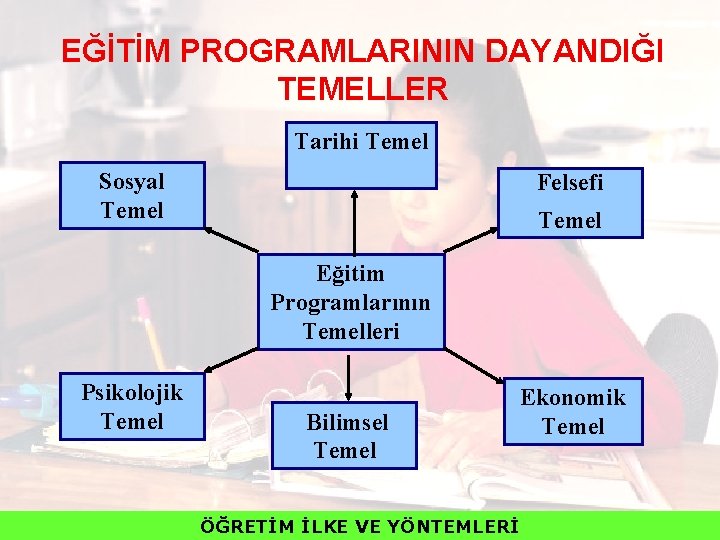 EĞİTİM PROGRAMLARININ DAYANDIĞI TEMELLER

Tarihi Temel

Sosyal Temel

Felsefi Temel

Eğitim Programlarının Temelleri

Psikolojik Temel

Bilimsel Temel

Ekonomik Temel

ÖĞRETİM İLKE VE YÖNTEMLERİ